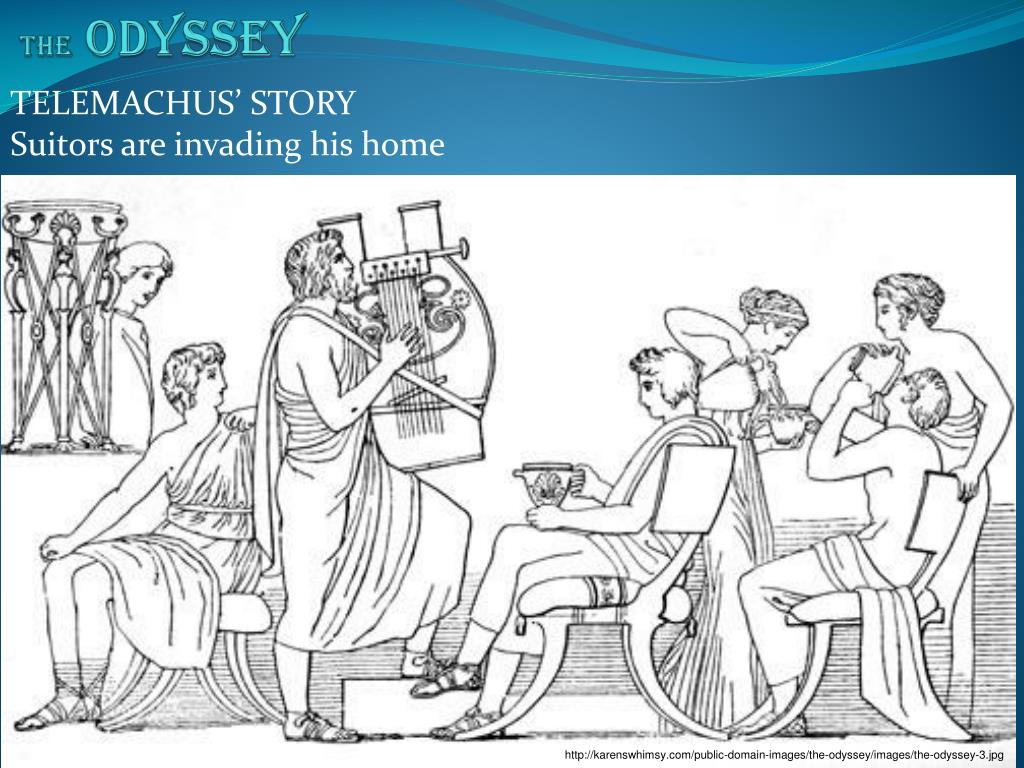 THE ODYSSEY

TELEMACHUS' STORY
Suitors are invading his home

http://karenswhimsy.com/public-domain-images/the-odyssey/images/the-odyssey-3.jpg